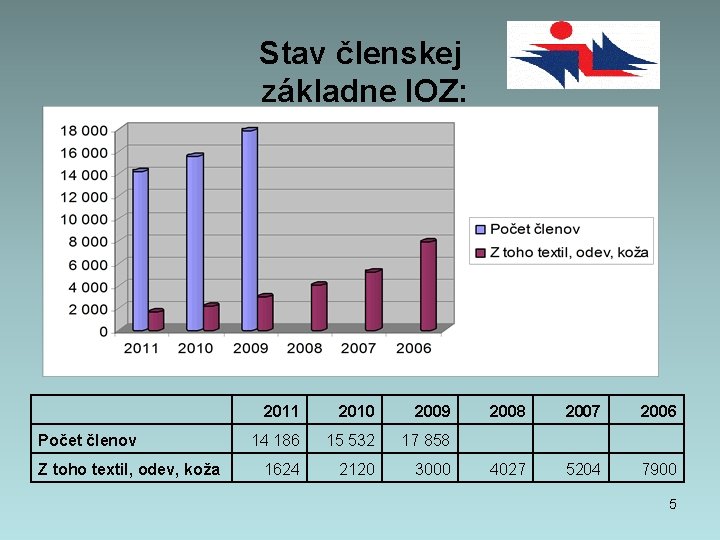 Stav členskej základne IOZ:

18 000
16 000
14 000
12 000
10 000
8 000
6 000
4 000
2 000
0

2011 2010 2009 2008 2007 2006

Počet členov
Z toho textil, odev, koža

| | 2011 | 2010 | 2009 | 2008 | 2007 | 2006 |
|---|---|---|---|---|---|---|
| Počet členov | 14 186 | 15 532 | 17 858 | | | |
| Z toho textil, odev, koža | 1624 | 2120 | 3000 | 4027 | 5204 | 7900 |

5